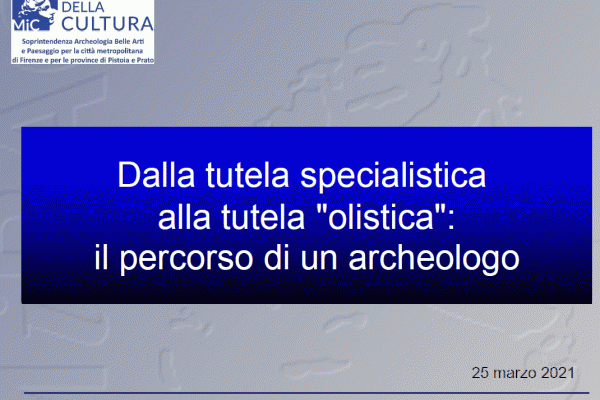 MiC DELLA CULTURA
Soprintendenza Archeologia Belle Arti e Paesaggio per la città metropolitana di Firenze e per le province di Pistoia e Prato

Dalla tutela specialistica alla tutela "olistica": il percorso di un archeologo

25 marzo 2021